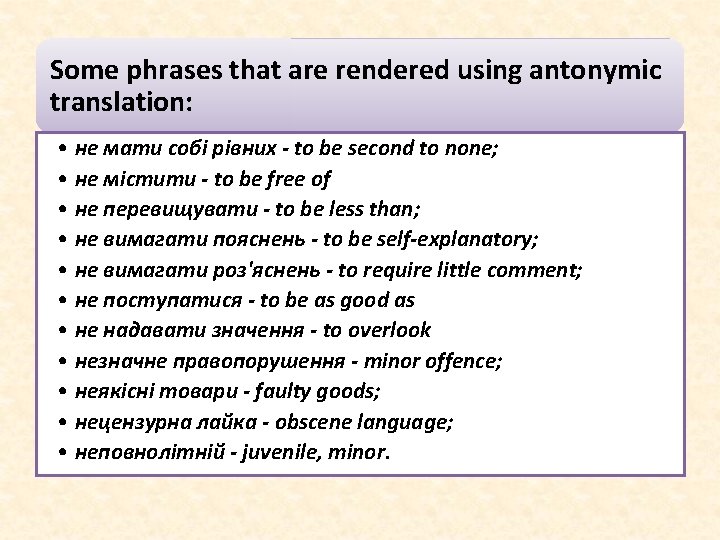 Some phrases that are rendered using antonymic translation:

• не мати собі рівних - to be second to none;
• не містити - to be free of
• не перевищувати - to be less than;
• не вимагати пояснень - to be self-explanatory;
• не вимагати роз'яснень - to require little comment;
• не поступатися - to be as good as
• не надавати значення - to overlook
• незначне правопорушення - minor offence;
• неякісні товари - faulty goods;
• нецензурна лайка - obscene language;
• неповнолітній - juvenile, minor.